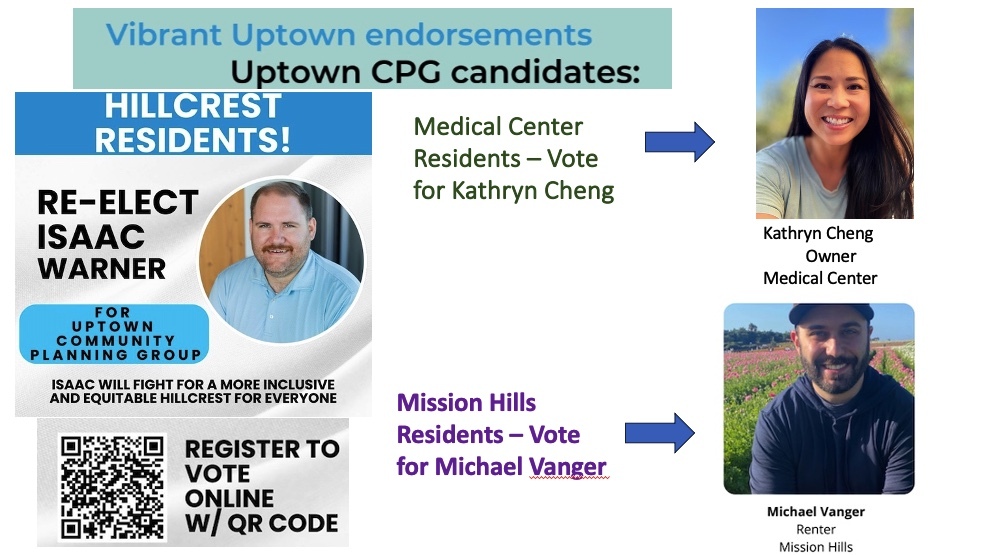 Vibrant Uptown endorsements
Uptown CPG candidates:

HILLCREST RESIDENTS!

RE-ELECT ISAAC WARNER

FOR UPTOWN COMMUNITY PLANNING GROUP

ISAAC WILL FIGHT FOR A MORE INCLUSIVE AND EQUITABLE HILLCREST FOR EVERYONE

REGISTER TO VOTE ONLINE W/ QR CODE

Medical Center Residents – Vote for Kathryn Cheng

Kathryn Cheng
Owner
Medical Center

Mission Hills Residents – Vote for Michael Vanger

Michael Vanger
Renter
Mission Hills